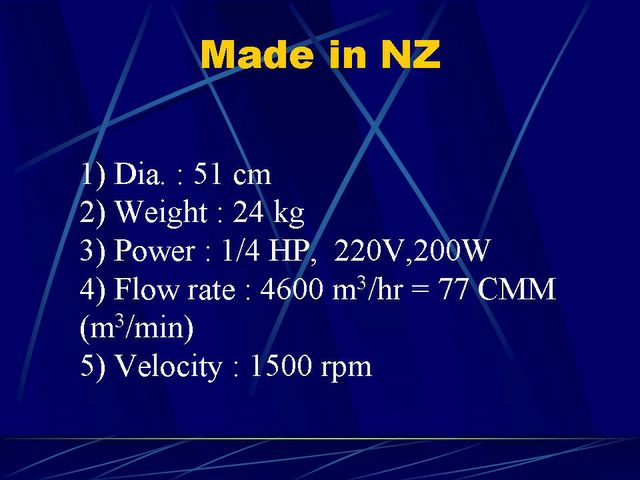 Made in NZ

1) Dia. : 51 cm
2) Weight : 24 kg
3) Power : 1/4 HP, 220V,200W
4) Flow rate : 4600 $m^3$/hr = 77 CMM ($m^3$/min)
5) Velocity : 1500 rpm